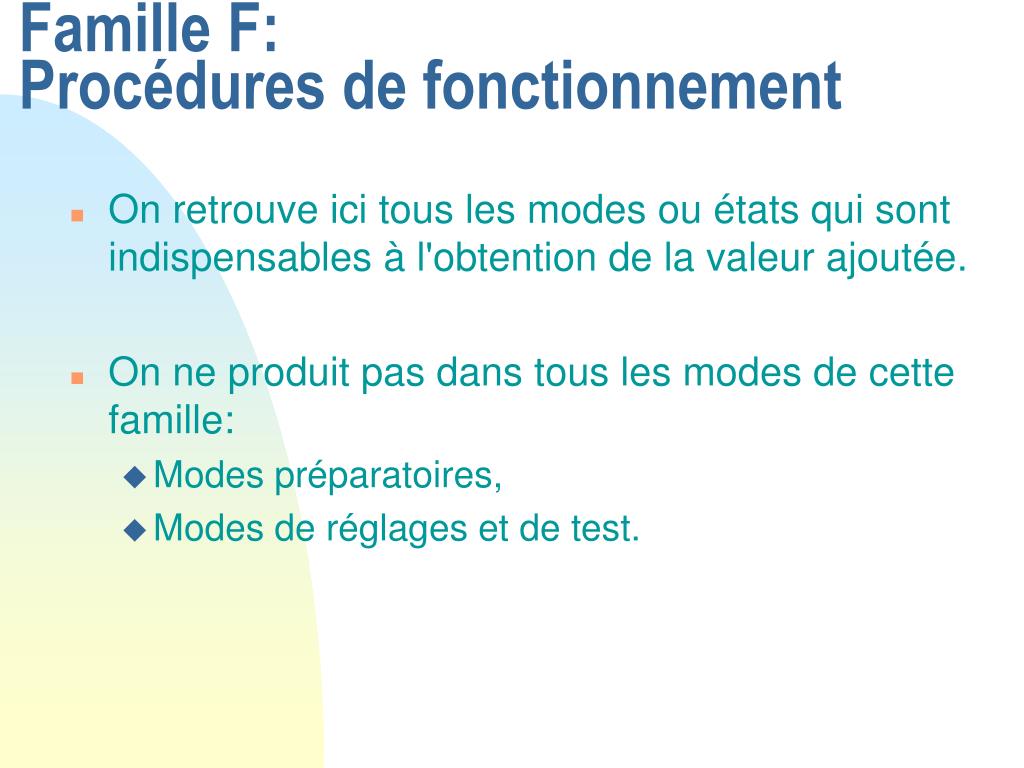 Famille F:
Procédures de fonctionnement

On retrouve ici tous les modes ou états qui sont indispensables à l'obtention de la valeur ajoutée.

On ne produit pas dans tous les modes de cette famille:

Modes préparatoires,

Modes de réglages et de test.